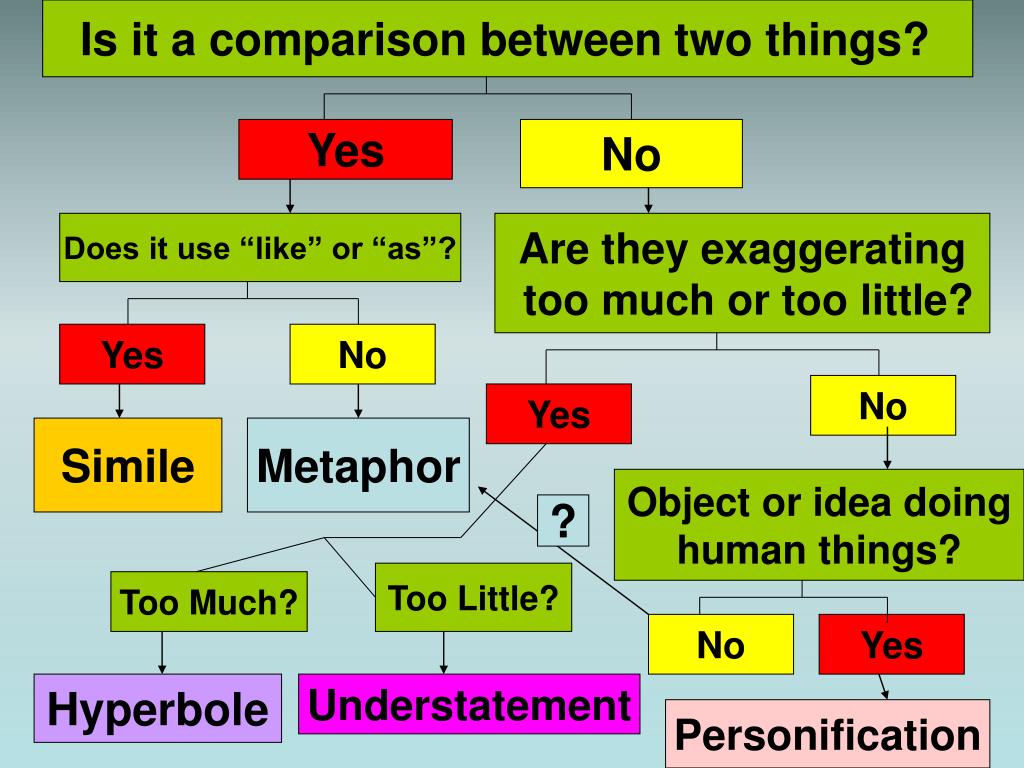 Is it a comparison between two things?

Yes

No

Does it use “like” or “as”?

Are they exaggerating too much or too little?

Yes

No

Yes

No

Simile

Metaphor

?

Object or idea doing human things?

Too Much?

Too Little?

No

Yes

Hyperbole

Understatement

Personification